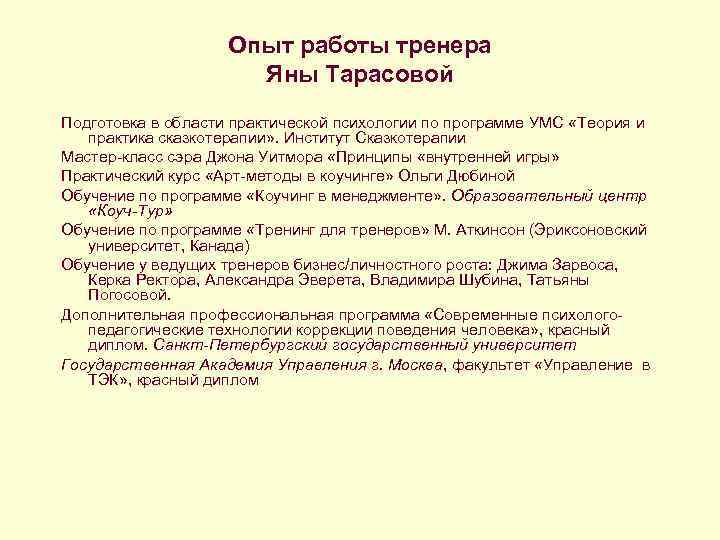 Опыт работы тренера
Яны Тарасовой

Подготовка в области практической психологии по программе УМС «Теория и практика сказкотерапии». Институт Сказкотерапии

Мастер-класс сэра Джона Уитмора «Принципы «внутренней игры»

Практический курс «Арт-методы в коучинге» Ольги Дюбиной

Обучение по программе «Коучинг в менеджменте». Образовательный центр «Коуч-Тур»

Обучение по программе «Тренинг для тренеров» М. Аткинсон (Эриксоновский университет, Канада)

Обучение у ведущих тренеров бизнес/личностного роста: Джима Зарвоса, Керка Ректора, Александра Эверета, Владимира Шубина, Татьяны Погосовой.

Дополнительная профессиональная программа «Современные психолого-педагогические технологии коррекции поведения человека», красный диплом. Санкт-Петербургский государственный университет

Государственная Академия Управления г. Москва, факультет «Управление в ТЭК», красный диплом